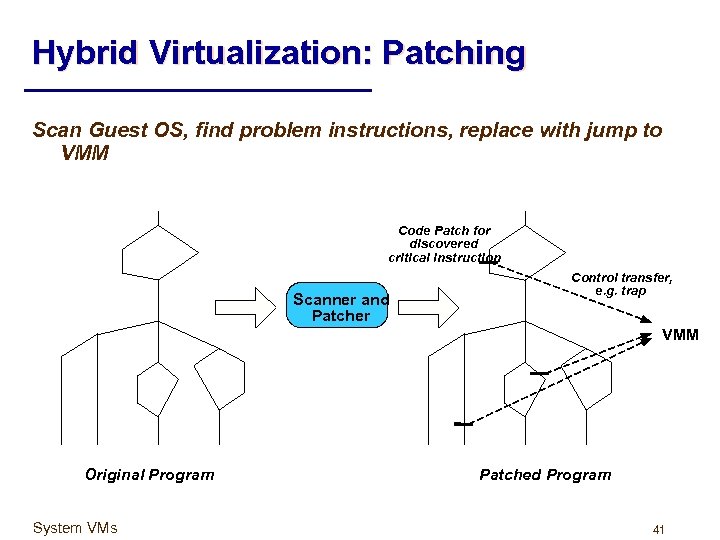 Hybrid Virtualization: Patching

Scan Guest OS, find problem instructions, replace with jump to VMM

Scanner and Patcher

Code Patch for discovered critical instruction

Control transfer, e.g. trap

VMM

Original Program

Patched Program

System VMs

41